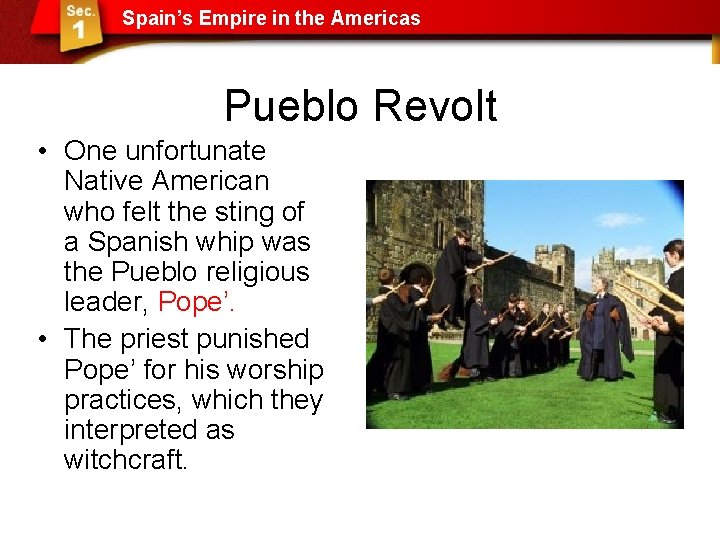 Sec. 1 Spain's Empire in the Americas

Pueblo Revolt

• One unfortunate Native American who felt the sting of a Spanish whip was the Pueblo religious leader, Pope'.

• The priest punished Pope' for his worship practices, which they interpreted as witchcraft.